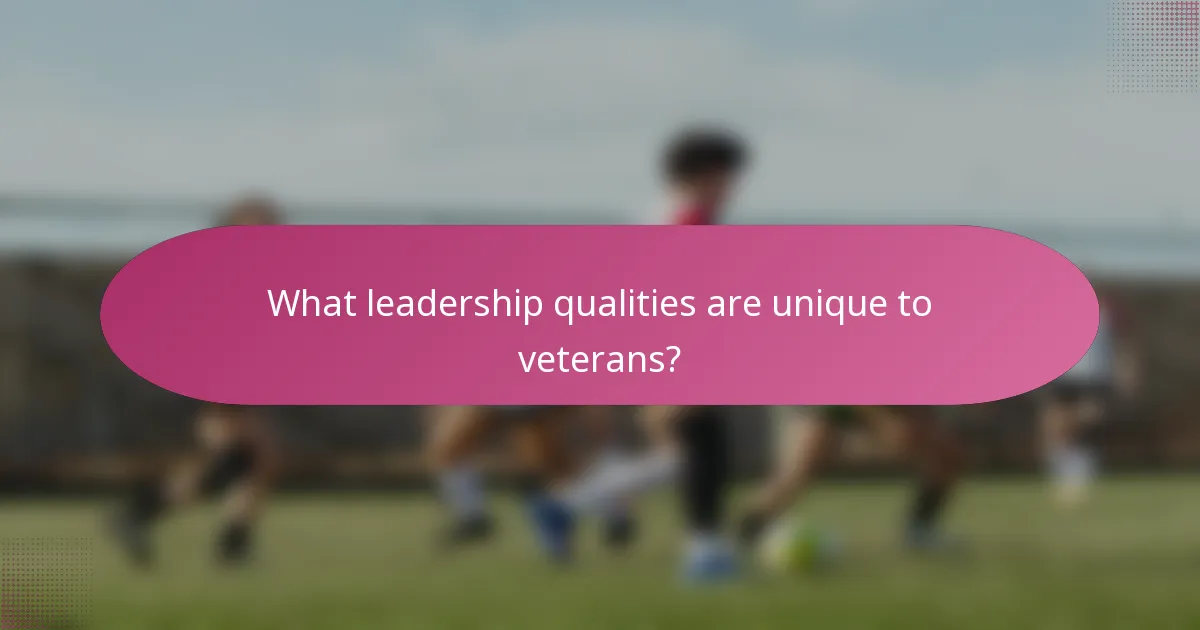 What leadership qualities are unique to veterans?